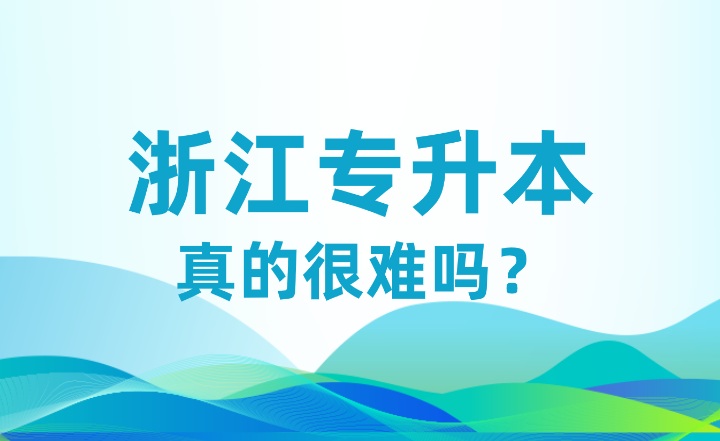 浙江专升本
真的很难吗？